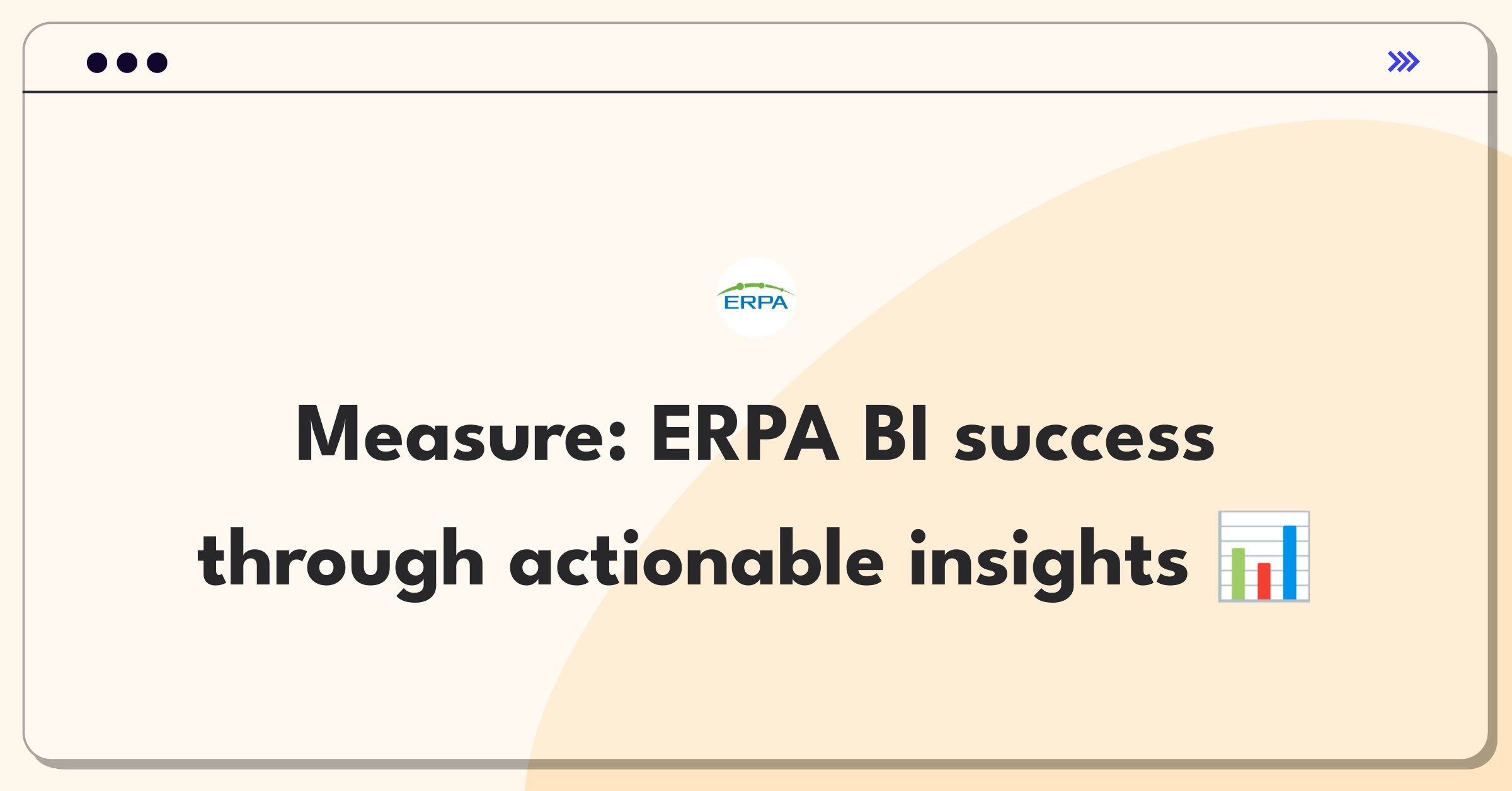 ERPA

Measure: ERPA BI success through actionable insights 📊